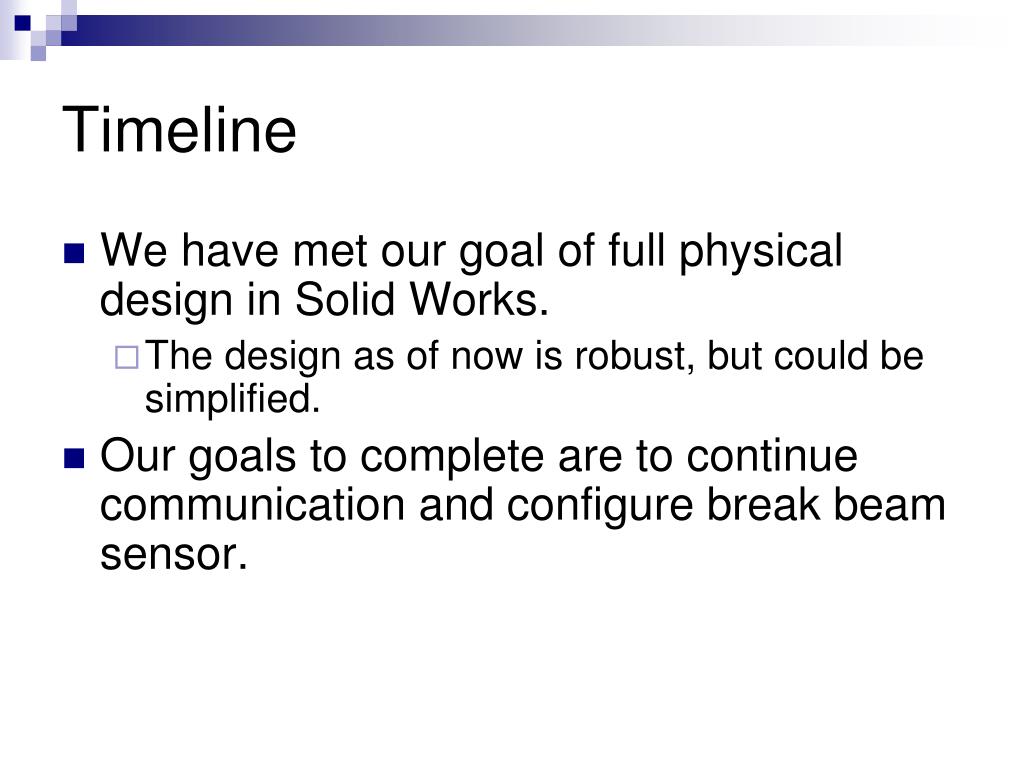 Timeline

We have met our goal of full physical design in Solid Works.

The design as of now is robust, but could be simplified.

Our goals to complete are to continue communication and configure break beam sensor.